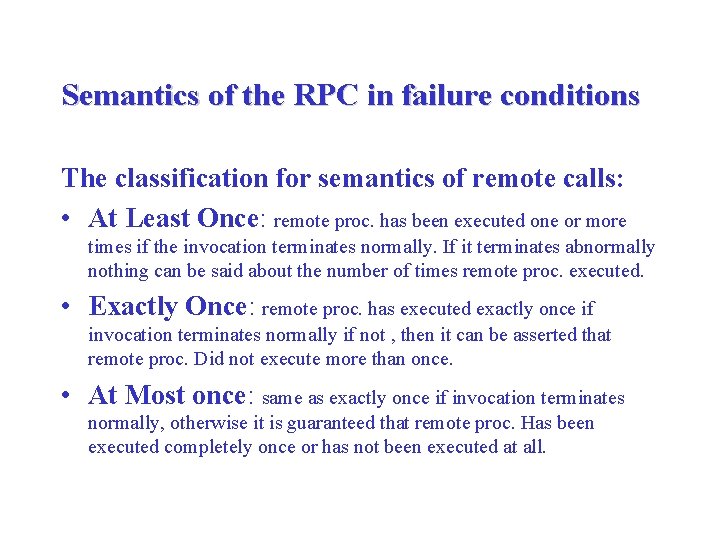 Semantics of the RPC in failure conditions

The classification for semantics of remote calls:

• At Least Once: remote proc. has been executed one or more times if the invocation terminates normally. If it terminates abnormally nothing can be said about the number of times remote proc. executed.

• Exactly Once: remote proc. has executed exactly once if invocation terminates normally if not , then it can be asserted that remote proc. Did not execute more than once.

• At Most once: same as exactly once if invocation terminates normally, otherwise it is guaranteed that remote proc. Has been executed completely once or has not been executed at all.